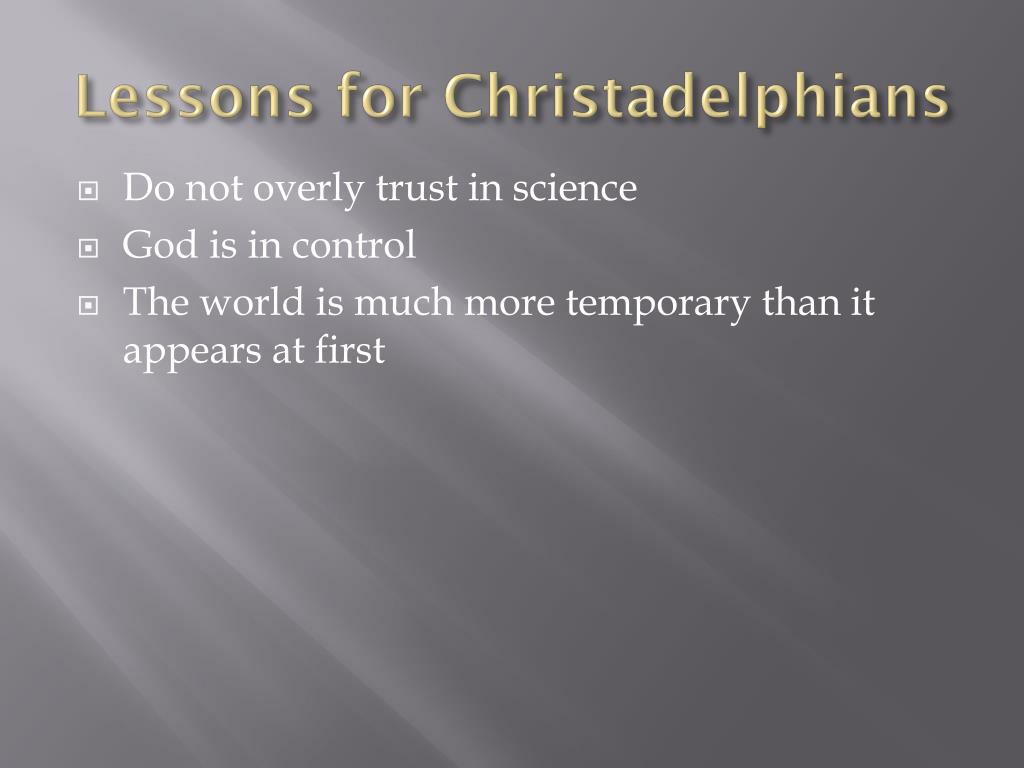 Lessons for Christadelphians

Do not overly trust in science

God is in control

The world is much more temporary than it appears at first